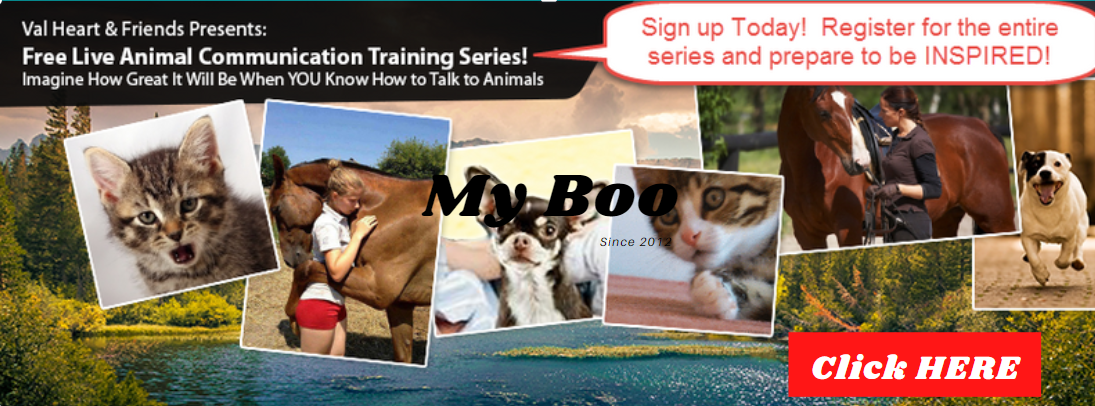 Val Heart & Friends Presents:
Free Live Animal Communication Training Series!
Imagine How Great It Will Be When YOU Know How to Talk to Animals

Sign up Today! Register for the entire series and prepare to be INSPIRED!

My Boo
Since 2012

Click HERE